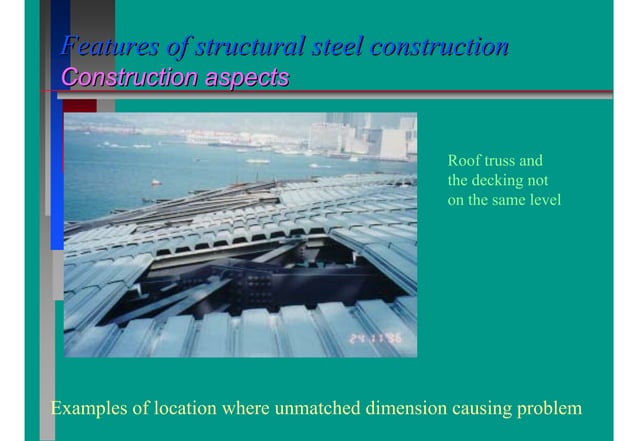 Features of structural steel construction
Construction aspects

24 11 96

Roof truss and the decking not on the same level

Examples of location where unmatched dimension causing problem